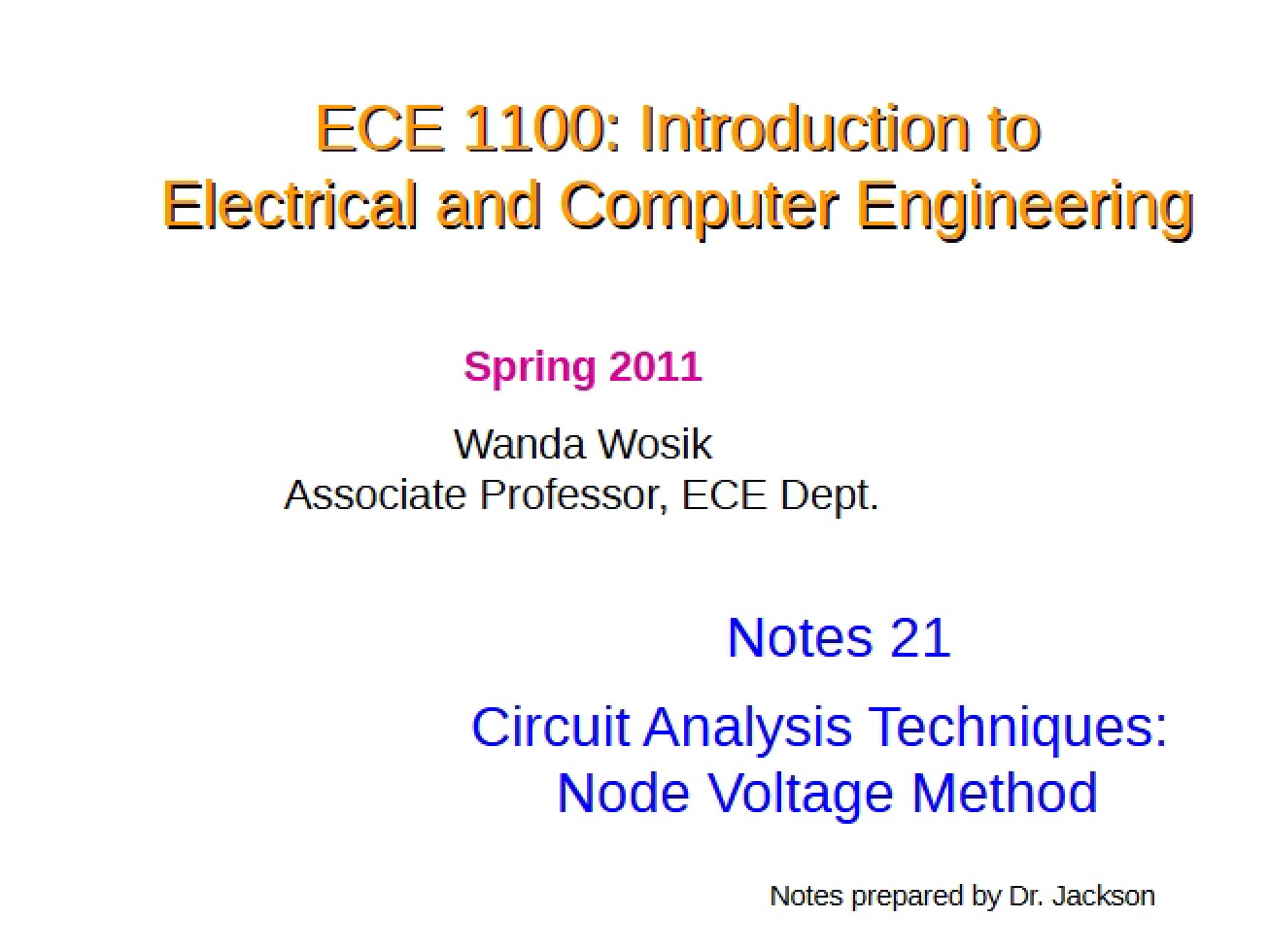 ECE 1100: Introduction to Electrical and Computer Engineering

Spring 2011

Wanda Wosik
Associate Professor, ECE Dept.

Notes 21

Circuit Analysis Techniques: Node Voltage Method

Notes prepared by Dr. Jackson